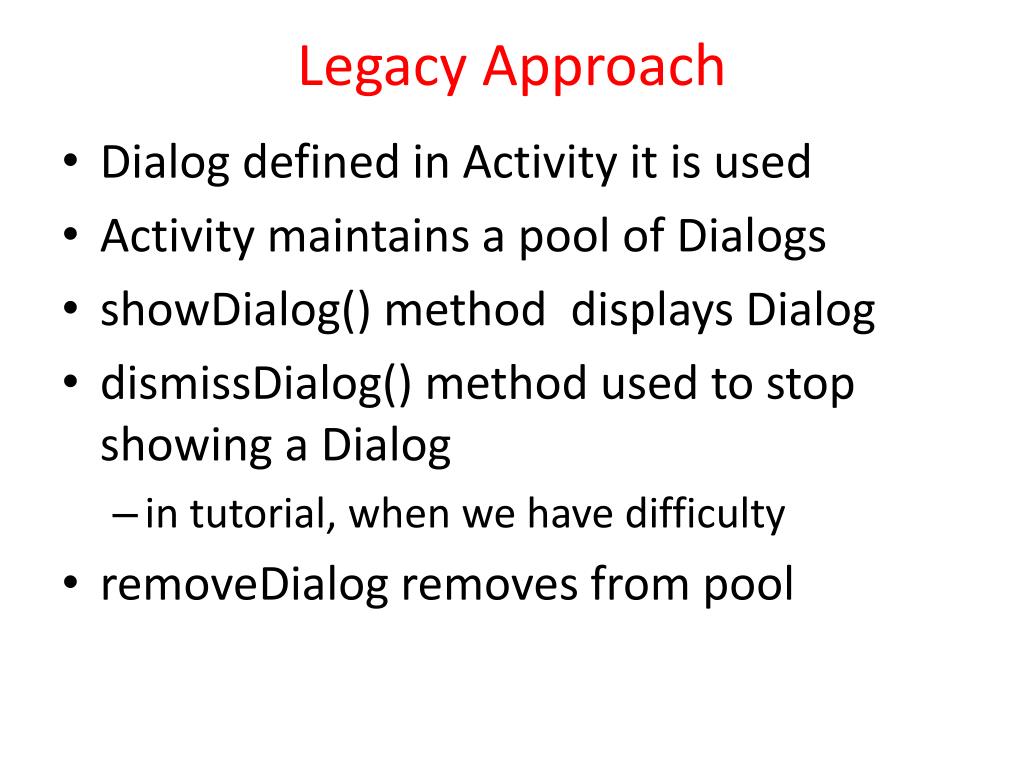 Legacy Approach

• Dialog defined in Activity it is used
• Activity maintains a pool of Dialogs
• showDialog() method displays Dialog
• dismissDialog() method used to stop showing a Dialog
– in tutorial, when we have difficulty
• removeDialog removes from pool